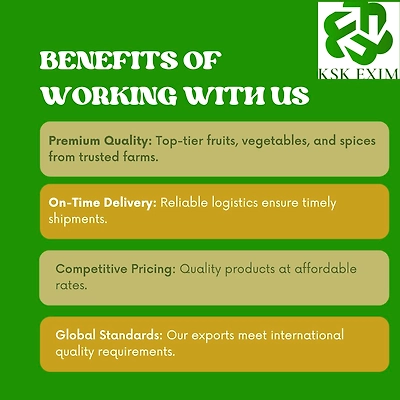 KSK EXIM

BENEFITS OF WORKING WITH US

Premium Quality: Top-tier fruits, vegetables, and spices from trusted farms.

On-Time Delivery: Reliable logistics ensure timely shipments.

Competitive Pricing: Quality products at affordable rates.

Global Standards: Our exports meet international quality requirements.